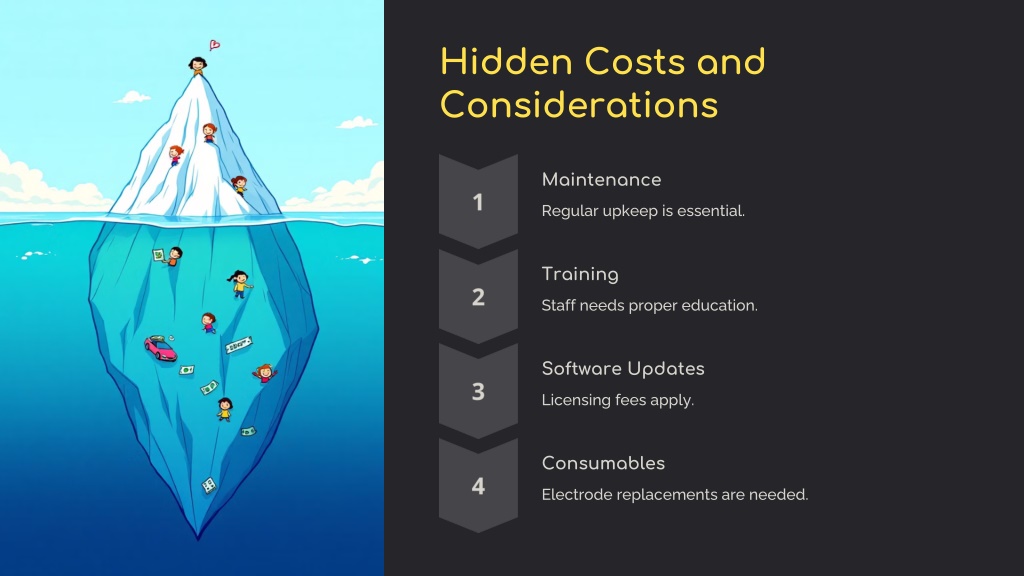 Hidden Costs and Considerations

1

Maintenance

Regular upkeep is essential.

2

Training

Staff needs proper education.

3

Software Updates

Licensing fees apply.

4

Consumables

Electrode replacements are needed.